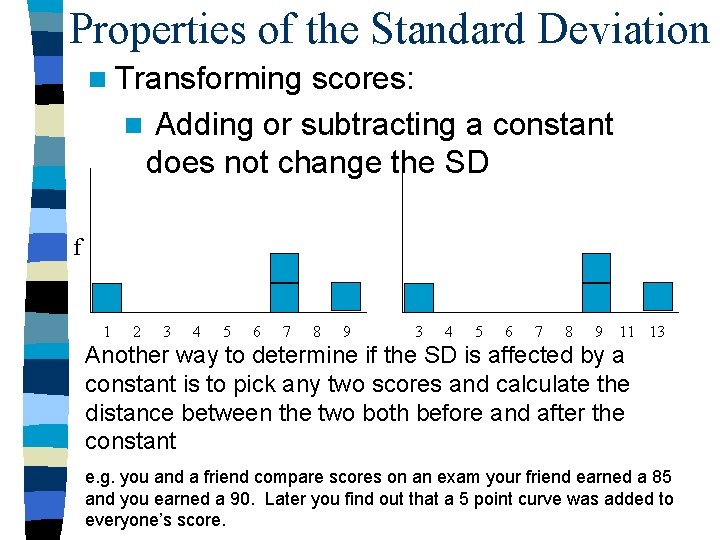 Properties of the Standard Deviation

Transforming scores:

Adding or subtracting a constant does not change the SD

f

1 2 3 4 5 6 7 8 9

3 4 5 6 7 8 9 11 13

Another way to determine if the SD is affected by a constant is to pick any two scores and calculate the distance between the two both before and after the constant

e.g. you and a friend compare scores on an exam your friend earned a 85 and you earned a 90. Later you find out that a 5 point curve was added to everyone's score.